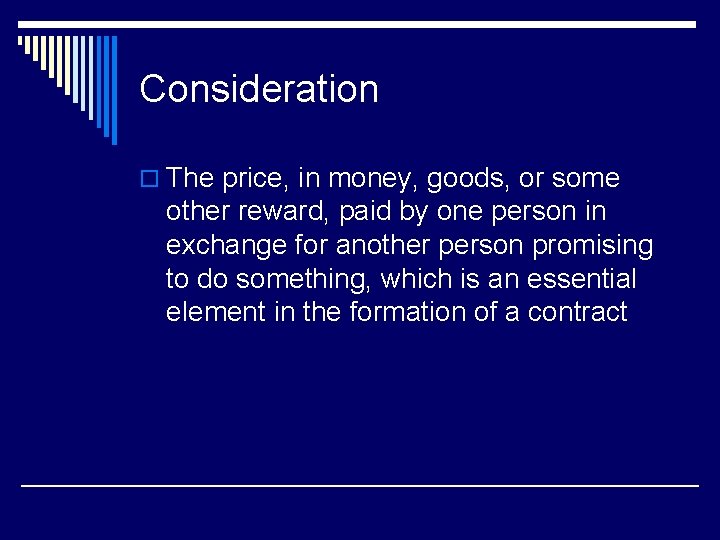 Consideration

The price, in money, goods, or some other reward, paid by one person in exchange for another person promising to do something, which is an essential element in the formation of a contract